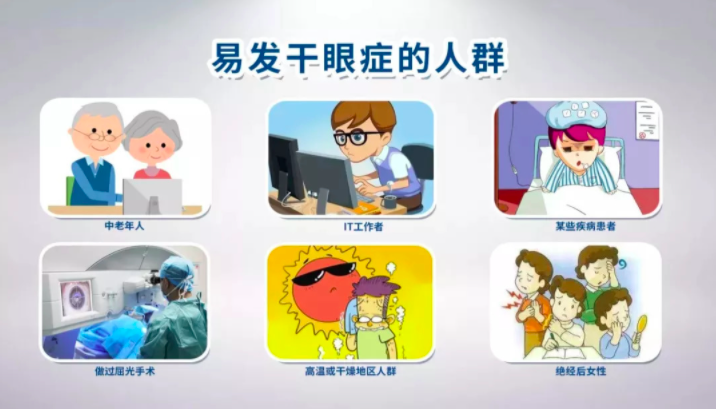 易发干眼症的人群

中老年人

IT工作者

某些疾病患者

做过屈光手术

高温或干燥地区人群

绝经后女性